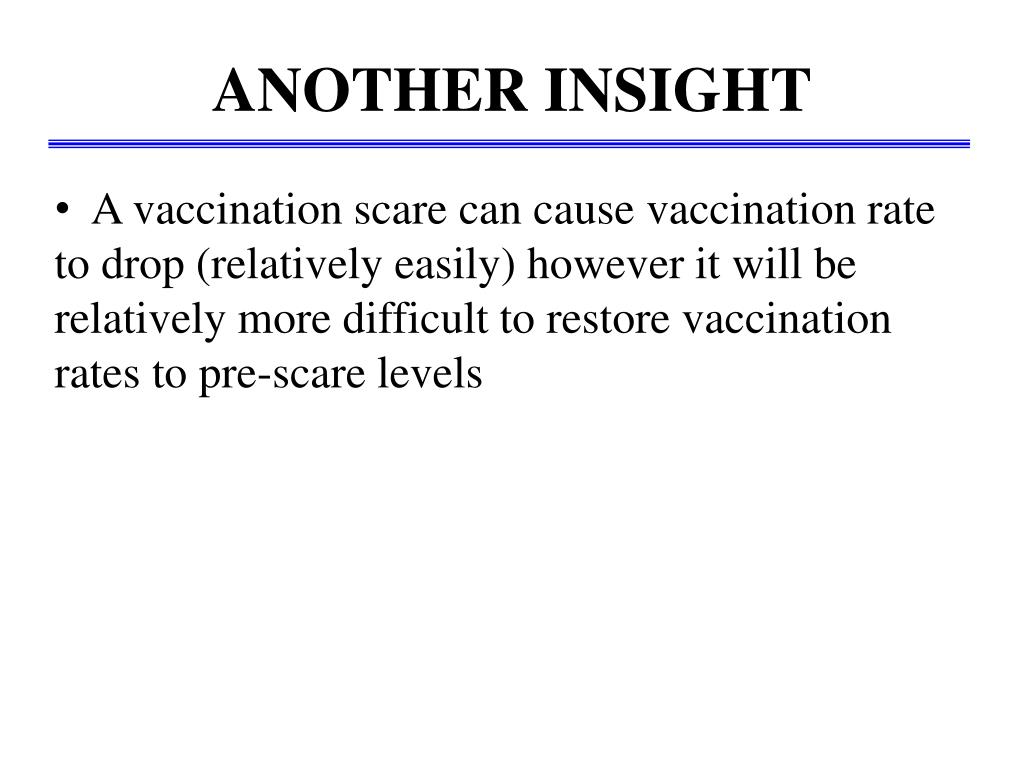 ANOTHER INSIGHT

• A vaccination scare can cause vaccination rate to drop (relatively easily) however it will be relatively more difficult to restore vaccination rates to pre-scare levels